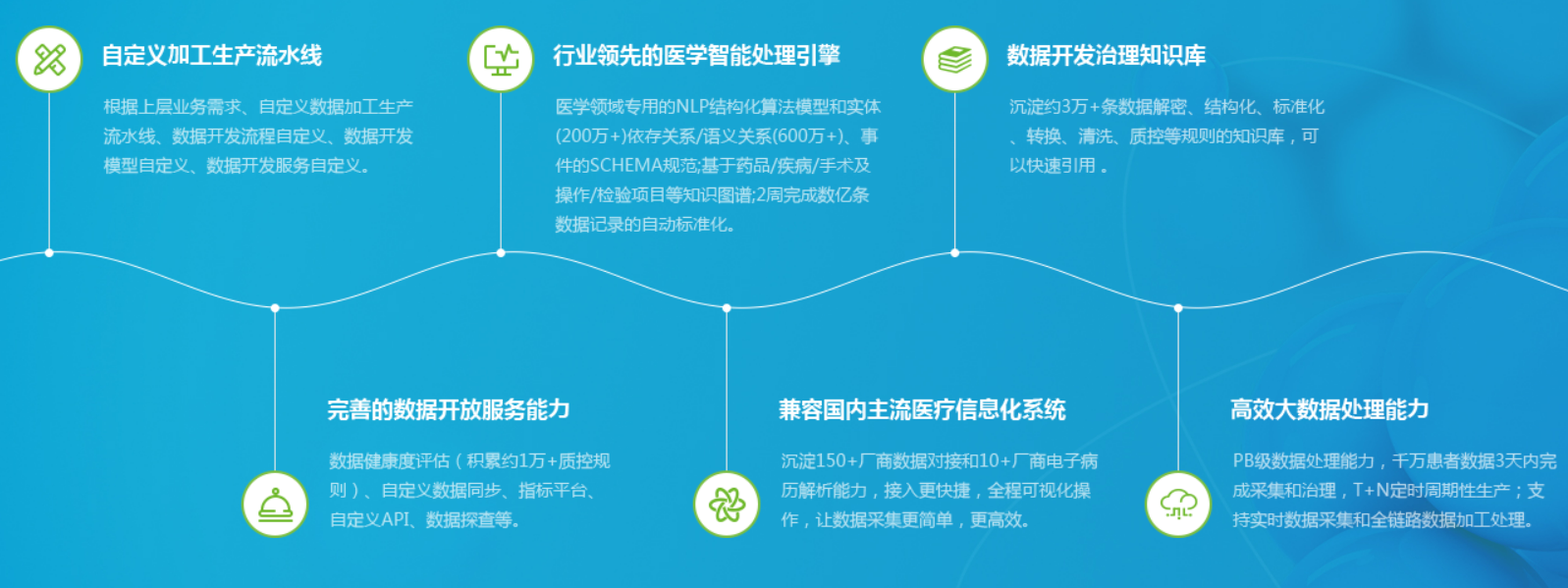 自定义加工生产流水线

根据上层业务需求、自定义数据加工生产流水线、数据开发流程自定义、数据开发模型自定义、数据开发服务自定义。

行业领先的医学智能处理引擎

医学领域专用的NLP结构化算法模型和实体(200万+)依存关系/语义关系(600万+)、事件的SCHEMA规范;基于药品/疾病/手术及操作/检验项目等知识图谱;2周完成数亿条数据记录的自动标准化。

数据开发治理知识库

沉淀约3万+条数据解密、结构化、标准化、转换、清洗、质控等规则的知识库，可以快速引用。

完善的数据开放服务能力

数据健康度评估（积累约1万+质控规则）、自定义数据同步、指标平台、自定义API、数据探查等。

兼容国内主流医疗信息化系统

沉淀150+厂商数据对接和10+厂商电子病历解析能力，接入更快捷，全程可视化操作，让数据采集更简单，更高效。

高效大数据处理能力

PB级数据处理能力，千万患者数据3天内完成采集和治理，T+N定时周期性生产；支持实时数据采集和全链路数据加工处理。